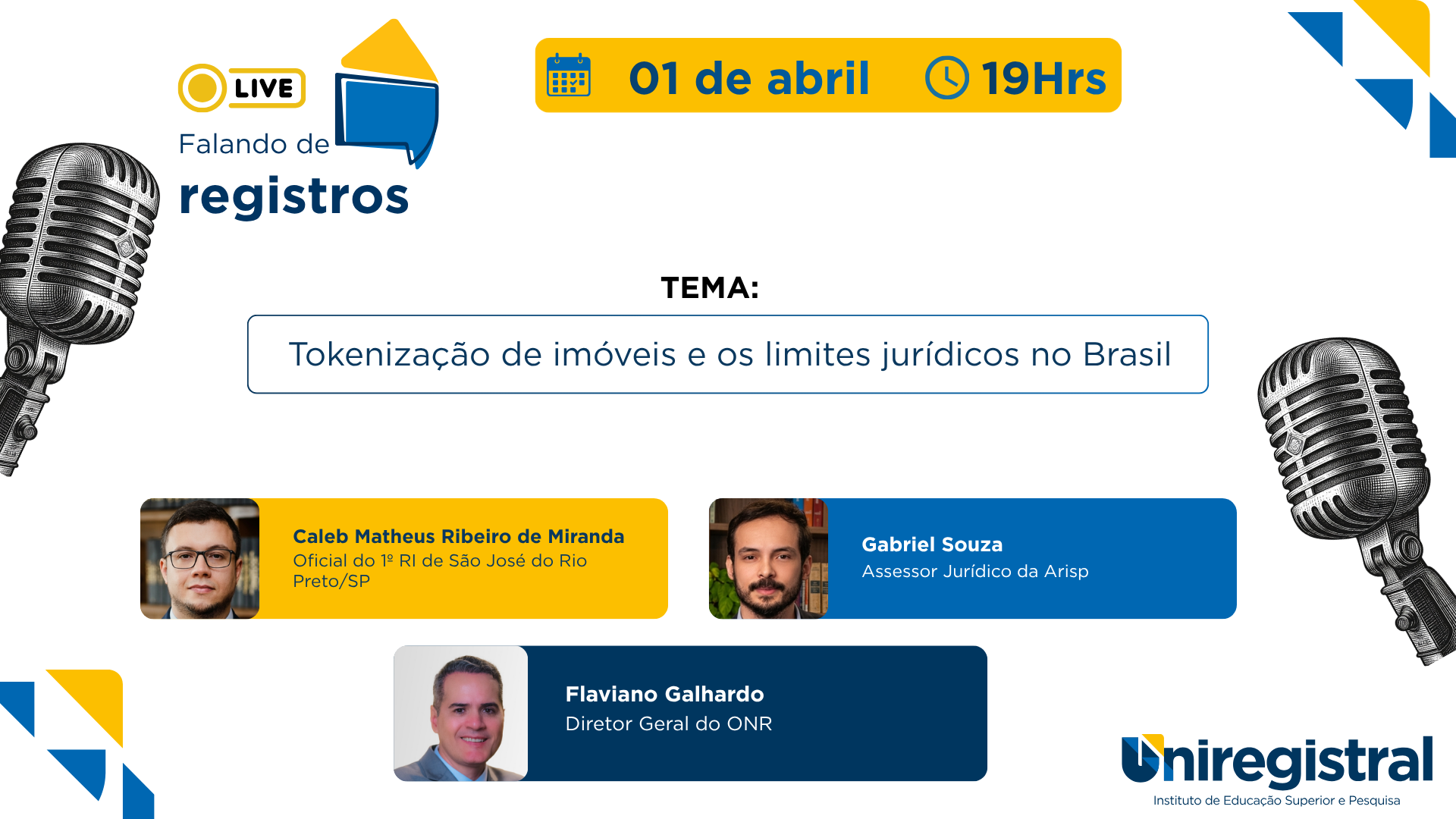 LIVE

Falando de registros

01 de abril

19Hrs

TEMA:

Tokenização de imóveis e os limites jurídicos no Brasil

Caleb Matheus Ribeiro de Miranda
Oficial do 1º RI de São José do Rio Preto/SP

Gabriel Souza
Assessor Jurídico da Arisp

Flaviano Galhardo
Diretor Geral do ONR

Uniregistral
Instituto de Educação Superior e Pesquisa